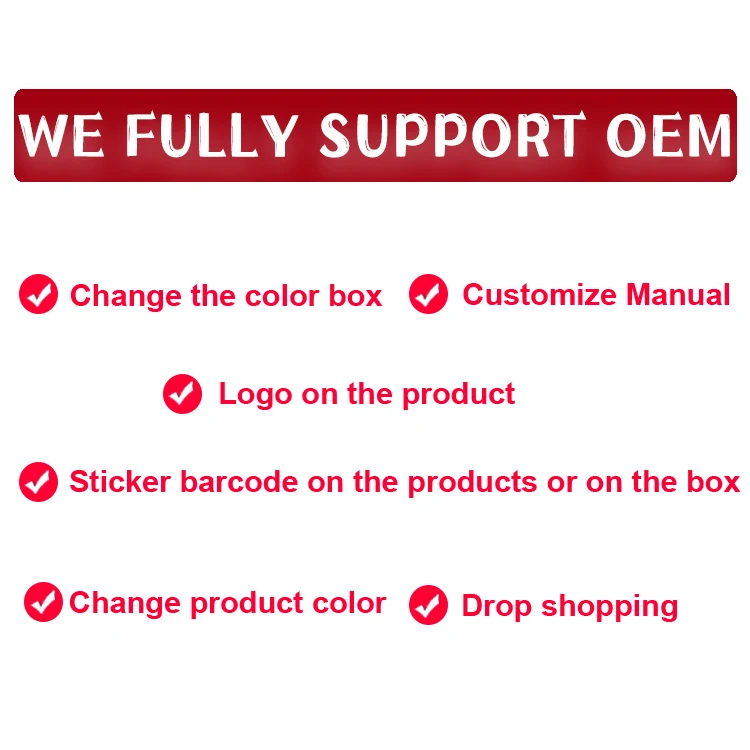 WE FULLY SUPPORT OEM

Change the color box
Customize Manual

Logo on the product

Sticker barcode on the products or on the box

Change product color
Drop shopping